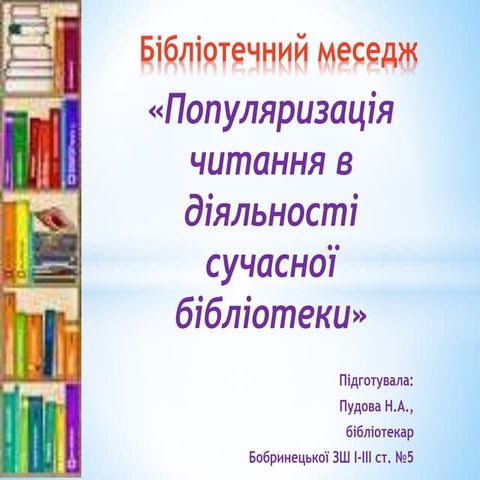 Бібліотечний меседж

«Популяризація читання в діяльності сучасної бібліотеки»

Підготувала:
Пудова Н.А.,
бібліотекар
Бобринецької ЗШ І-ІІІ ст. №5